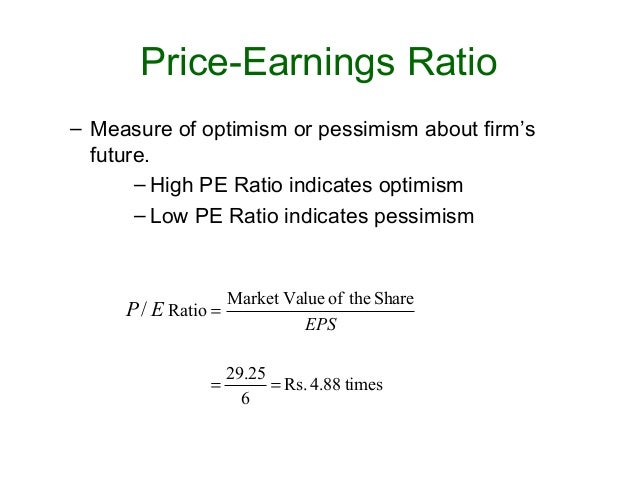 Price-Earnings Ratio

– Measure of optimism or pessimism about firm's future.

– High PE Ratio indicates optimism

– Low PE Ratio indicates pessimism

$P/E \text{ Ratio} = \frac{\text{Market Value of the Share}}{EPS}$

$= \frac{29.25}{6} = \text{Rs. } 4.88 \text{ times}$